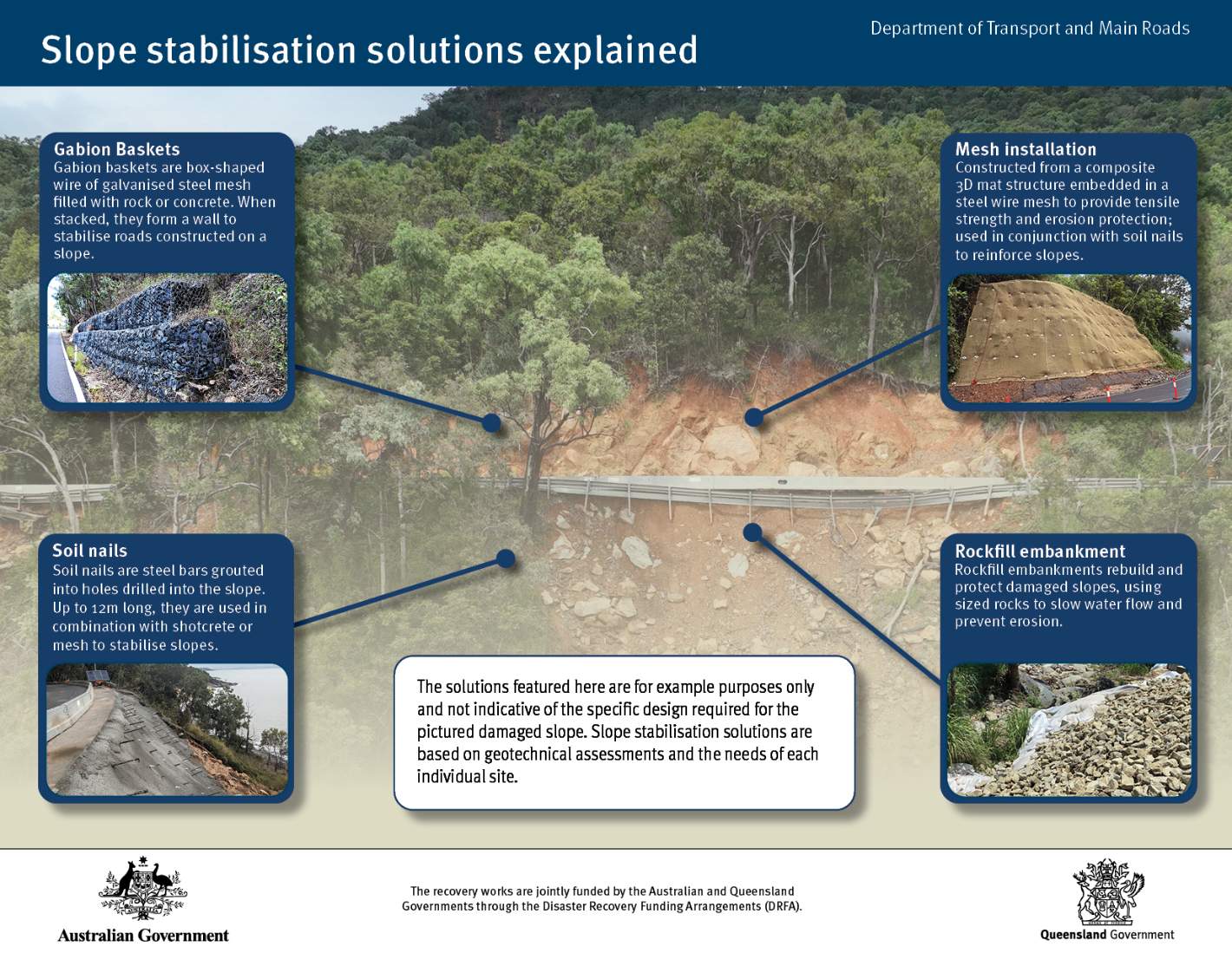 Slope stabilisation solutions explained

Department of Transport and Main Roads

Gabion Baskets
Gabion baskets are box-shaped wire of galvanised steel mesh filled with rock or concrete. When stacked, they form a wall to stabilise roads constructed on a slope.

Mesh installation
Constructed from a composite 3D mat structure embedded in a steel wire mesh to provide tensile strength and erosion protection; used in conjunction with soil nails to reinforce slopes.

Soil nails
Soil nails are steel bars grouted into holes drilled into the slope. Up to 12m long, they are used in combination with shotcrete or mesh to stabilise slopes.

Rockfill embankment
Rockfill embankments rebuild and protect damaged slopes, using sized rocks to slow water flow and prevent erosion.

The solutions featured here are for example purposes only and not indicative of the specific design required for the pictured damaged slope. Slope stabilisation solutions are based on geotechnical assessments and the needs of each individual site.

Australian Government

The recovery works are jointly funded by the Australian and Queensland Governments through the Disaster Recovery Funding Arrangements (DRFA).

Queensland Government